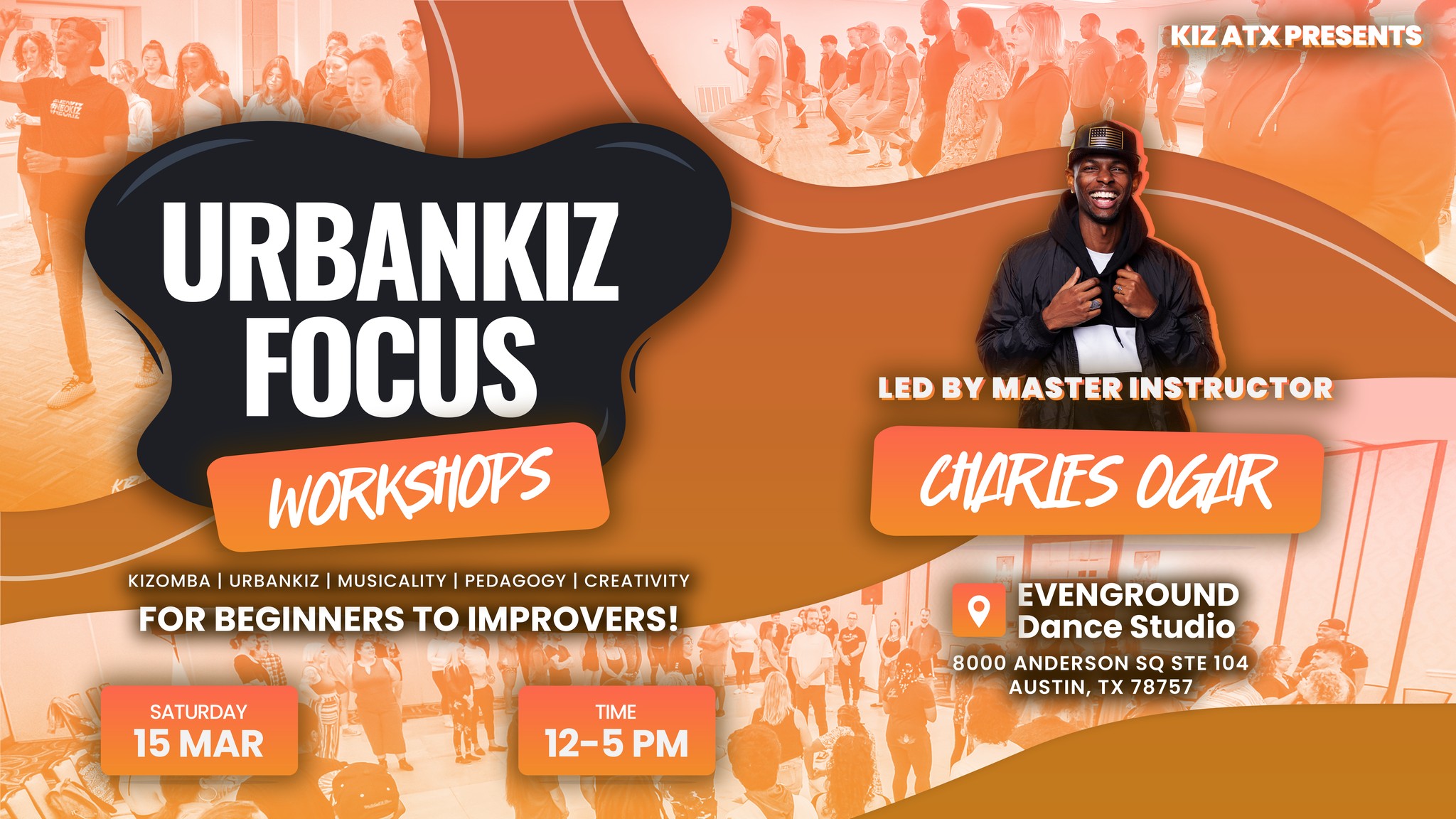 KIZ ATX PRESENTS

URBANKIZ FOCUS

WORKSHOPS

KIZOMBA | URBANKIZ | MUSICALITY | PEDAGOGY | CREATIVITY

FOR BEGINNERS TO IMPROVERS!

SATURDAY
15 MAR

TIME
12-5 PM

LED BY MASTER INSTRUCTOR

CHARLES OGAR

EVENGROUND
Dance Studio

8000 ANDERSON SQ STE 104
AUSTIN, TX 78757